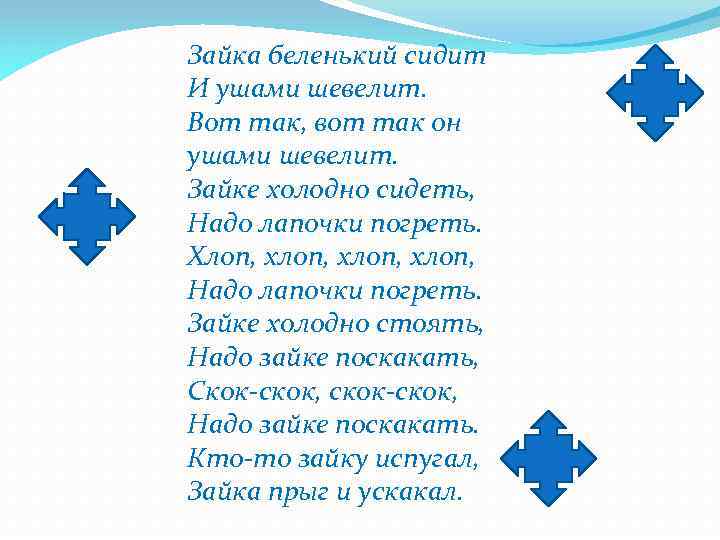 Зайка беленький сидит
И ушами шевелит.
Вот так, вот так он
ушами шевелит.
Зайке холодно сидеть,
Надо лапочки погреть.
Хлоп, хлоп, хлоп, хлоп,
Надо лапочки погреть.
Зайке холодно стоять,
Надо зайке поскакать,
Скок-скок, скок-скок,
Надо зайке поскакать.
Кто-то зайку испугал,
Зайка прыг и ускакал.